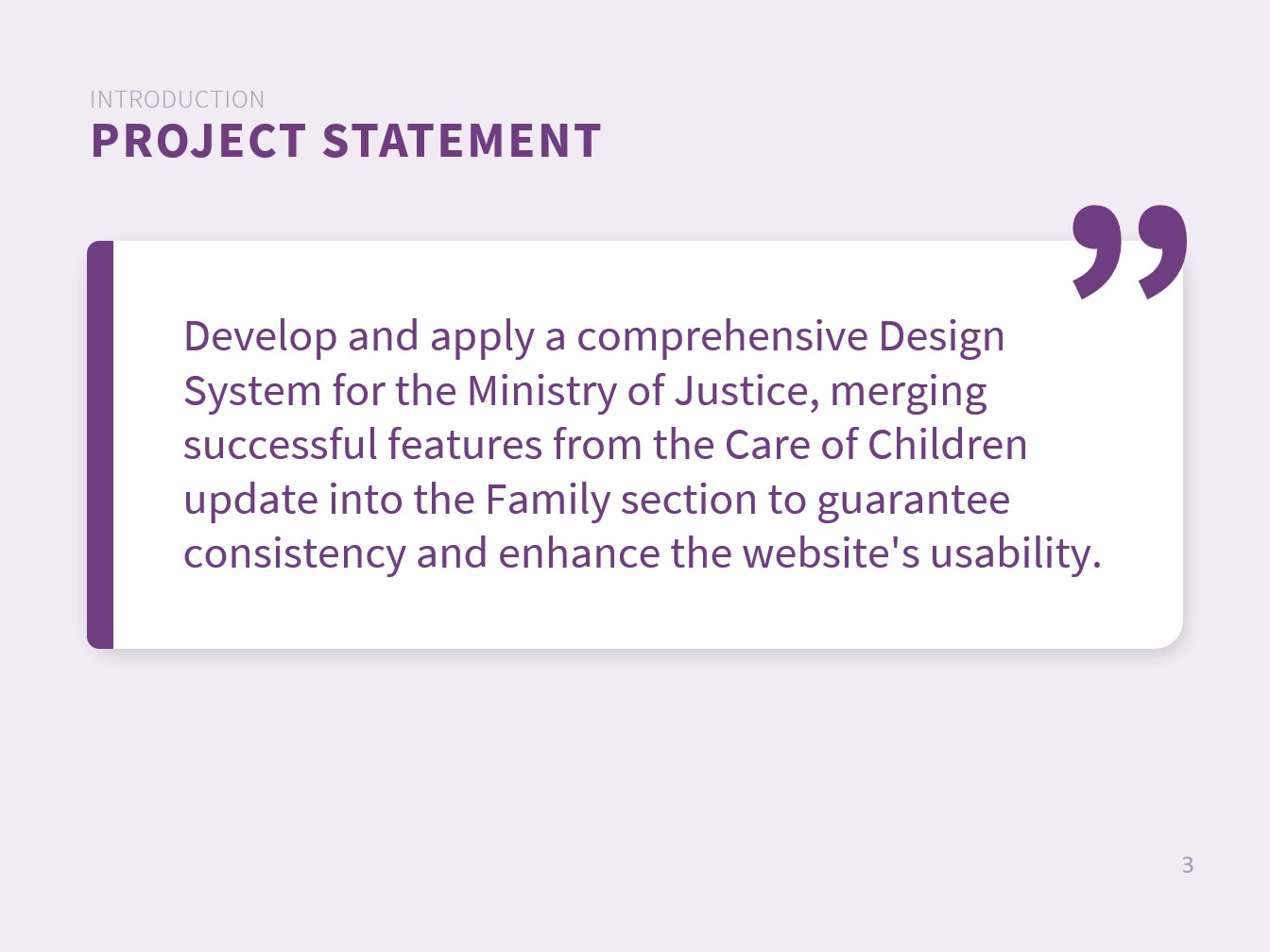 INTRODUCTION
PROJECT STATEMENT

”

Develop and apply a comprehensive Design System for the Ministry of Justice, merging successful features from the Care of Children update into the Family section to guarantee consistency and enhance the website's usability.

3